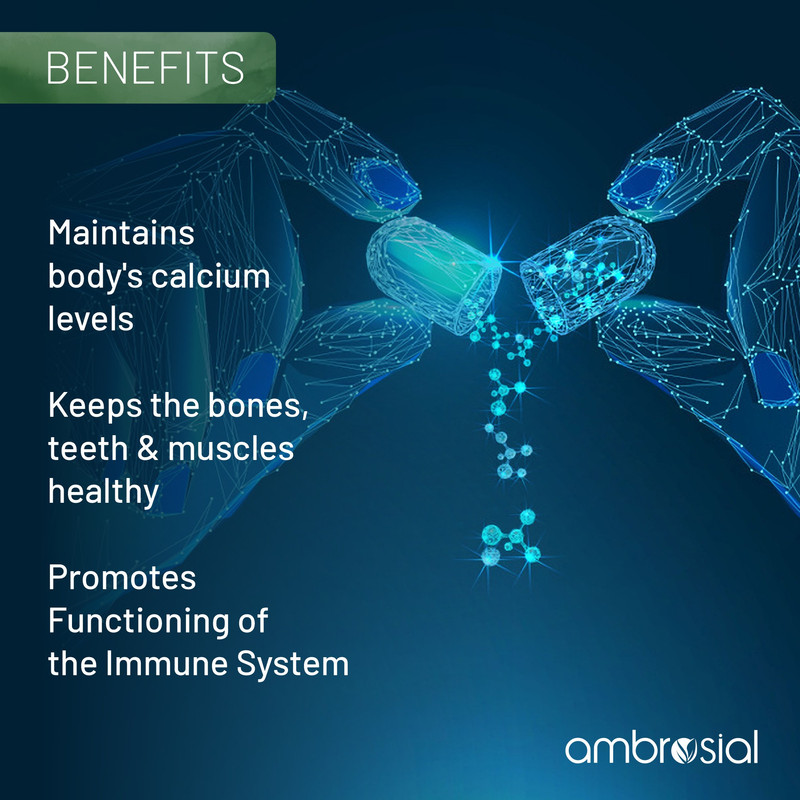 BENEFITS

Maintains body's calcium levels

Keeps the bones, teeth & muscles healthy

Promotes Functioning of the Immune System

ambrosial